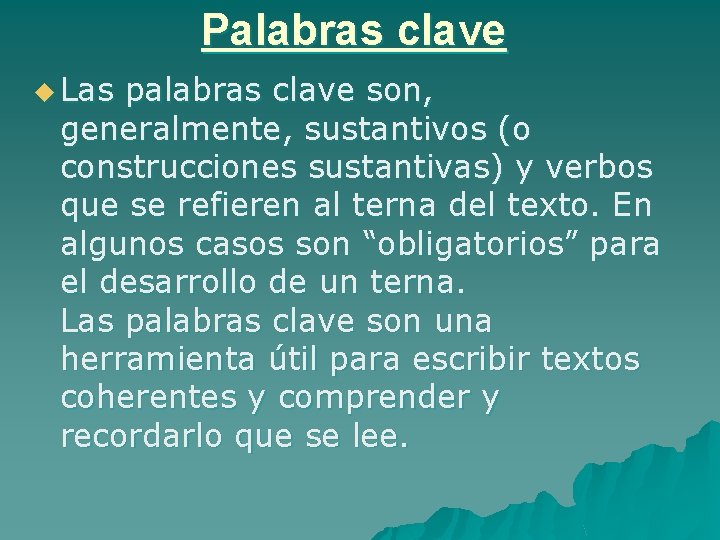 Palabras clave

Las palabras clave son, generalmente, sustantivos (o construcciones sustantivas) y verbos que se refieren al terna del texto. En algunos casos son “obligatorios” para el desarrollo de un terna.
Las palabras clave son una herramienta útil para escribir textos coherentes y comprender y recordarlo que se lee.